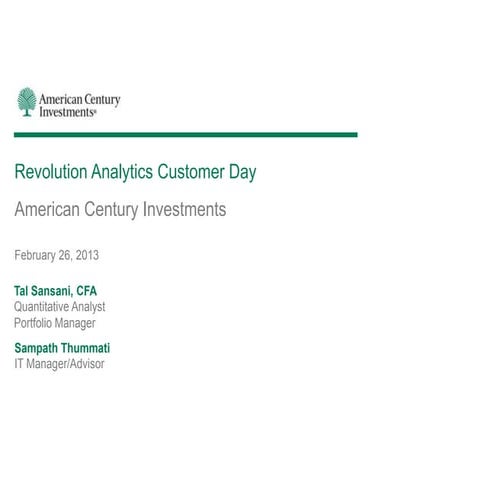 American Century Investments®

Revolution Analytics Customer Day

American Century Investments

February 26, 2013

Tal Sansani, CFA
Quantitative Analyst
Portfolio Manager

Sampath Thummati
IT Manager/Advisor